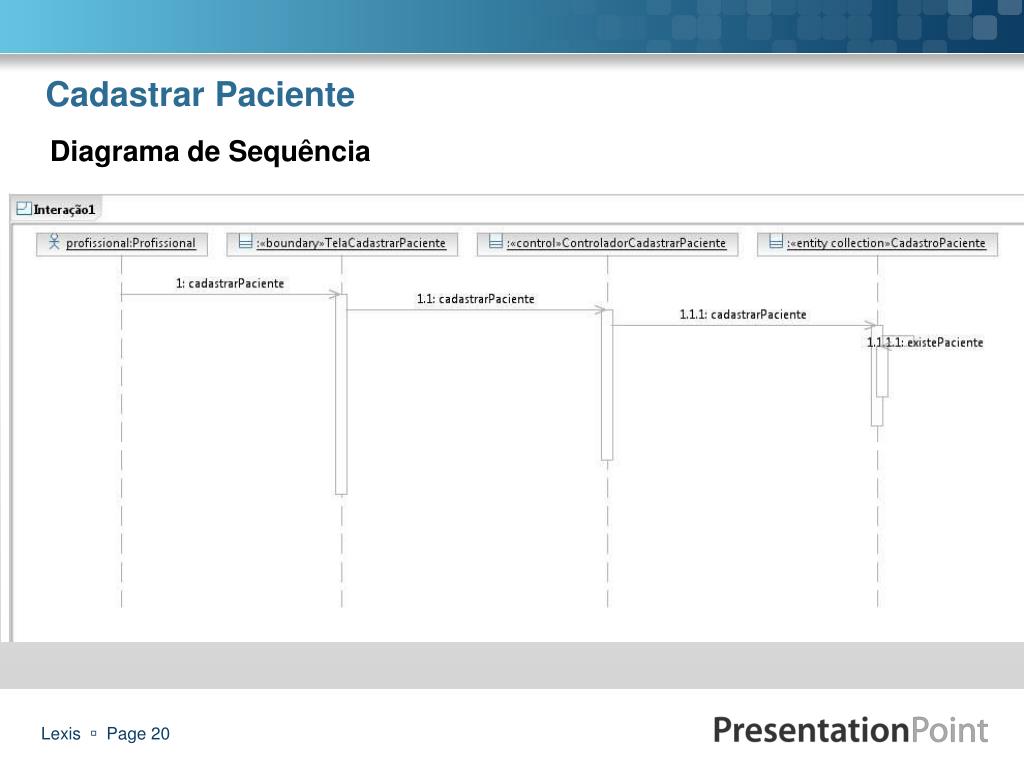 Cadastrar Paciente

Diagrama de Sequência

Interação1

profissional:Profissional

:«boundary»TelaCadastrarPaciente

:«control»ControladorCadastrarPaciente

:«entity collection»CadastroPaciente

1: cadastrarPaciente

1.1: cadastrarPaciente

1.1.1: cadastrarPaciente

1.1.1.1: existePaciente

Lexis ▫ Page 20

PresentationPoint